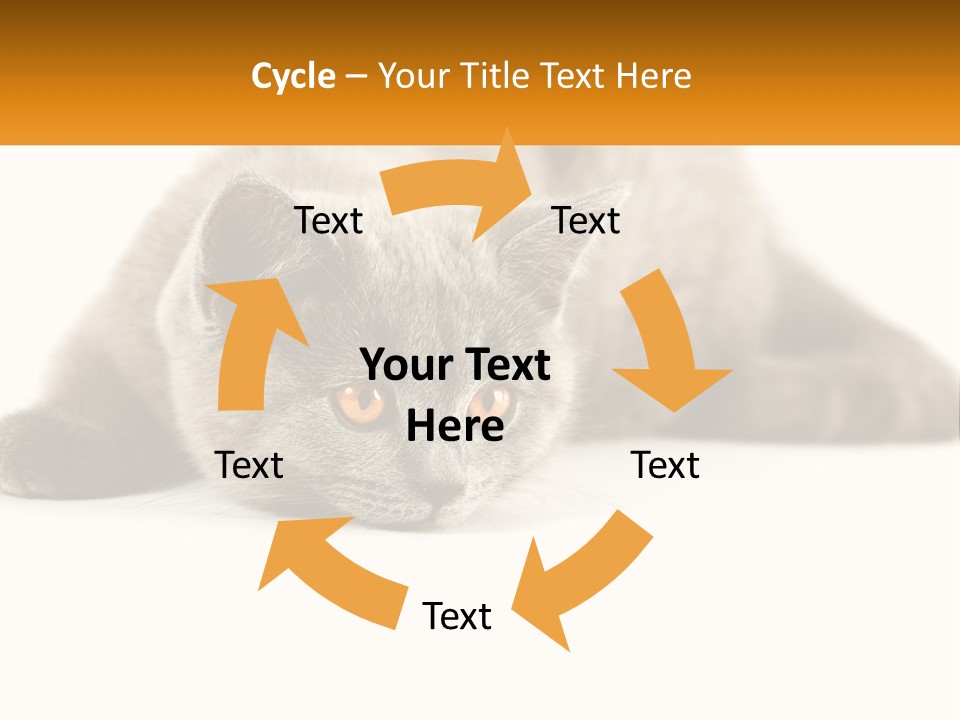 Cycle – Your Title Text Here

Text

Text

Your Text Here

Text

Text

Text